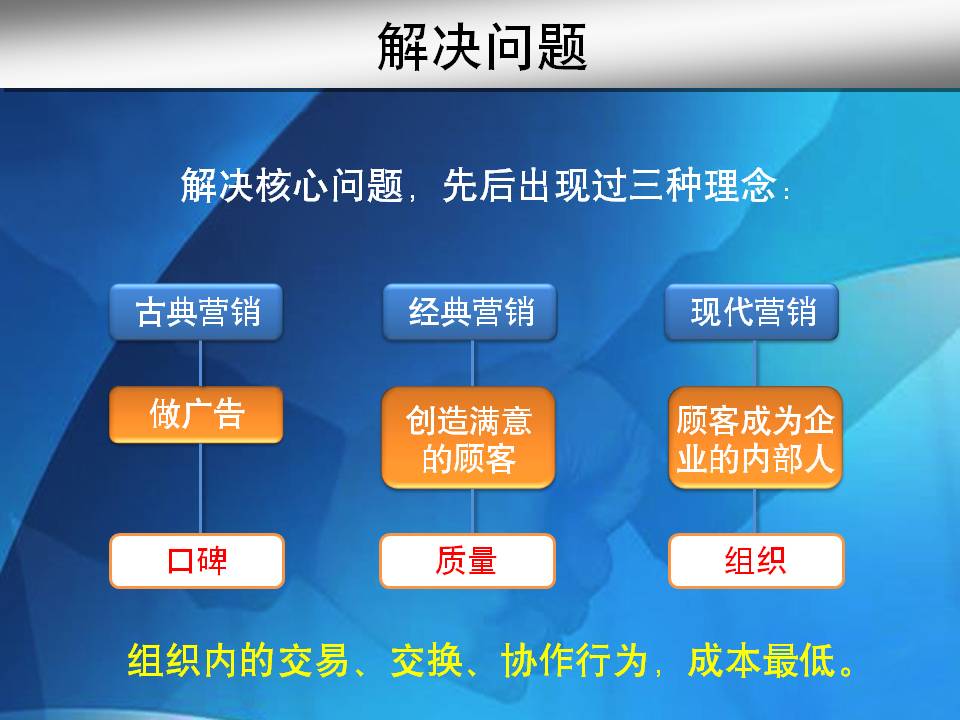 解决问题

解决核心问题，先后出现过三种理念：

古典营销
做广告
口碑

经典营销
创造满意的顾客
质量

现代营销
顾客成为企业的内部人
组织

组织内的交易、交换、协作行为，成本最低。